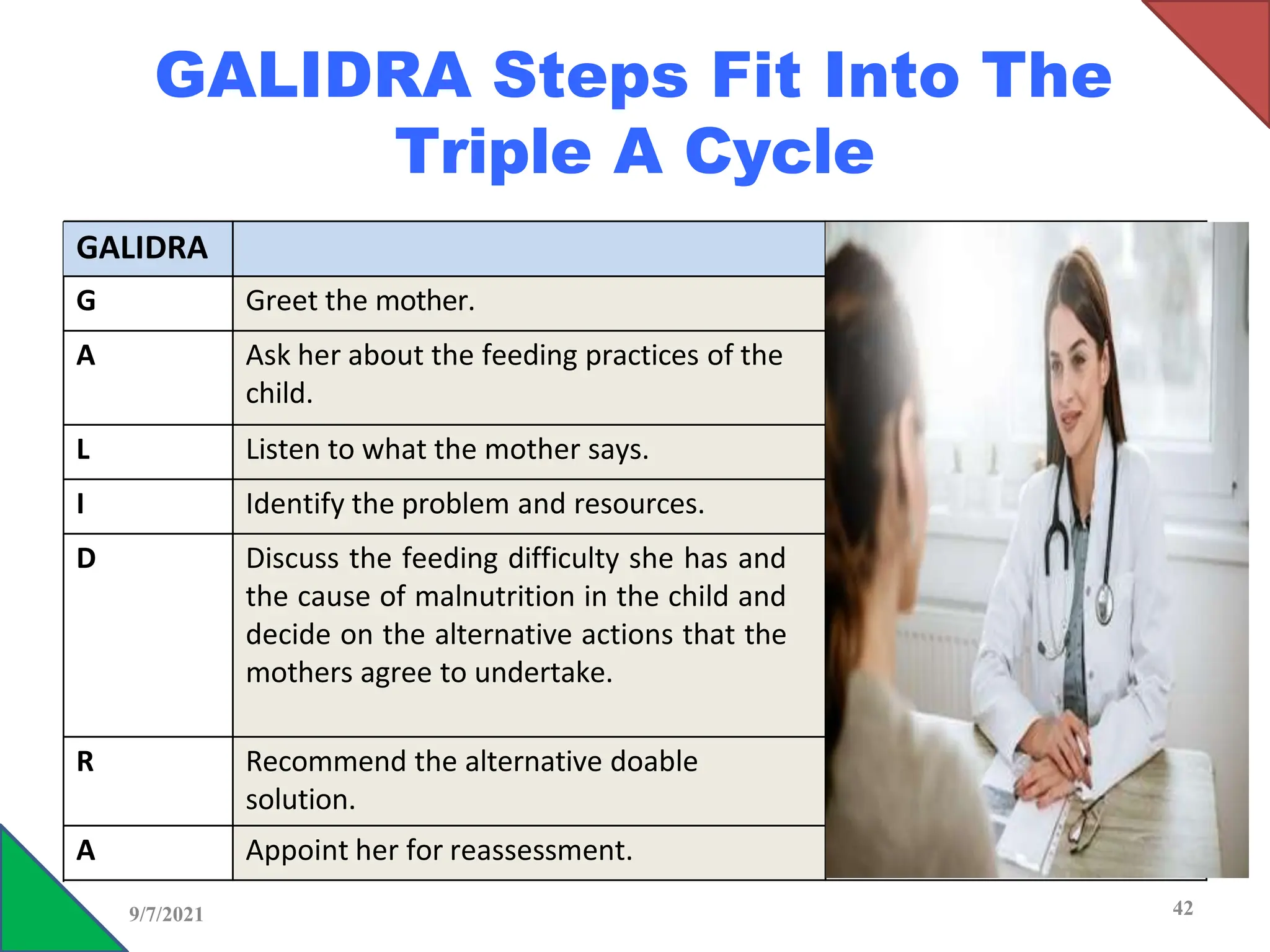 GALIDRA Steps Fit Into The Triple A Cycle

| GALIDRA | |
|---|---|
| G | Greet the mother. |
| A | Ask her about the feeding practices of the child. |
| L | Listen to what the mother says. |
| I | Identify the problem and resources. |
| D | Discuss the feeding difficulty she has and the cause of malnutrition in the child and decide on the alternative actions that the mothers agree to undertake. |
| R | Recommend the alternative doable solution. |
| A | Appoint her for reassessment. |

9/7/2021

42